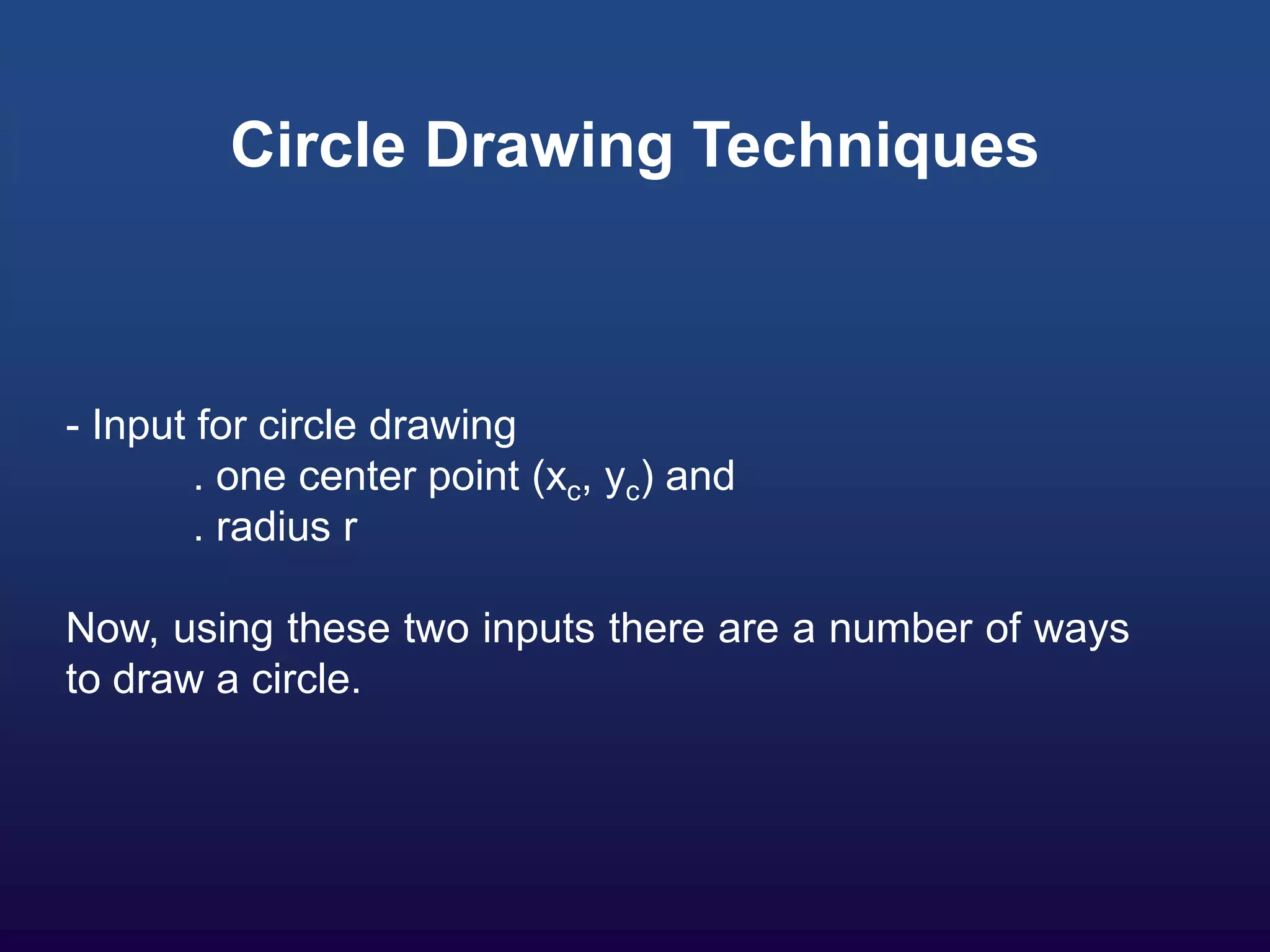 Circle Drawing Techniques

- Input for circle drawing
. one center point $(x_c, y_c)$ and
. radius r

Now, using these two inputs there are a number of ways to draw a circle.